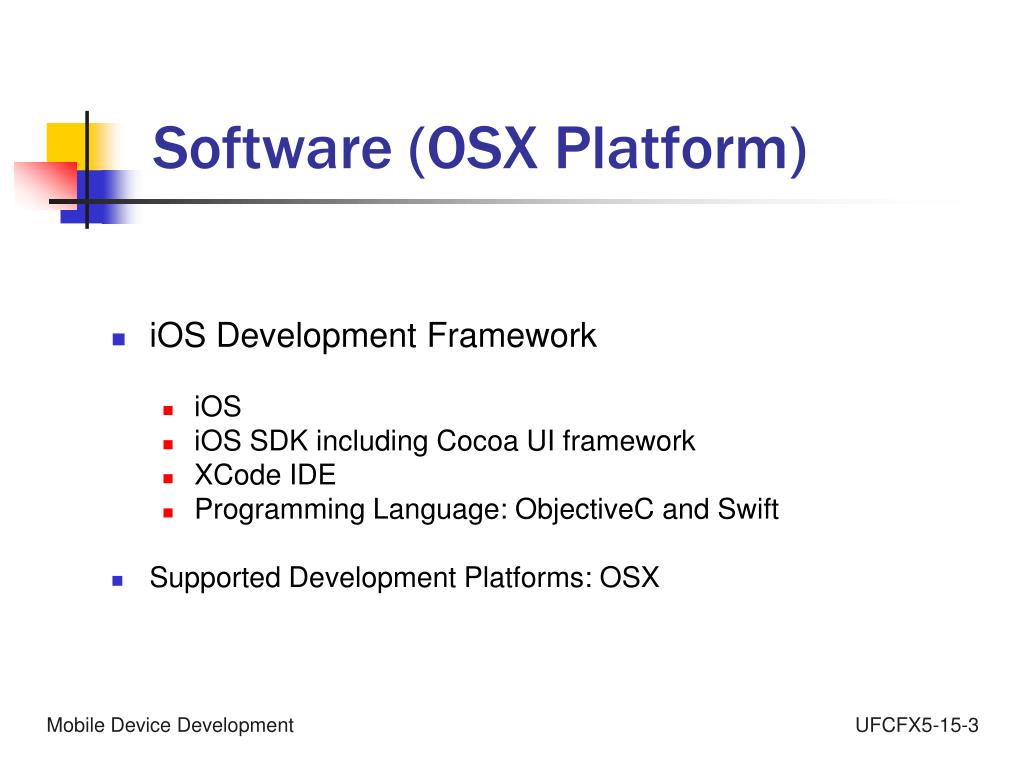 Software (OSX Platform)

- iOS Development Framework
  - iOS
  - iOS SDK including Cocoa UI framework
  - XCode IDE
  - Programming Language: ObjectiveC and Swift

- Supported Development Platforms: OSX

Mobile Device Development

UFCFX5-15-3